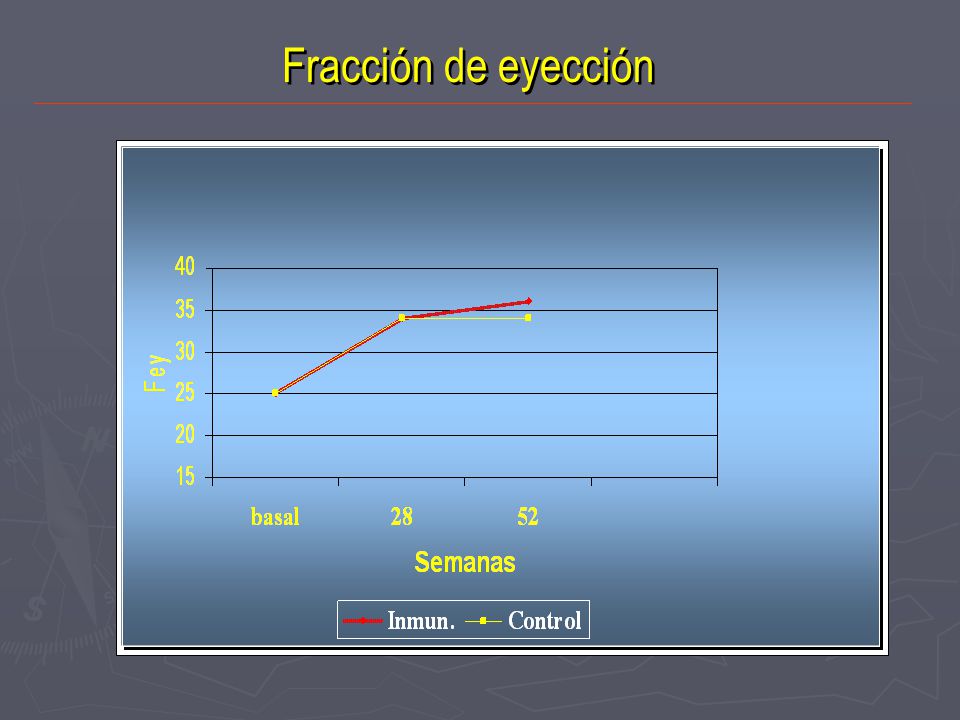 Fracción de eyección

40
35
30
25
20
15

Fey

basal
28
52

Semanas

Inmun.
Control